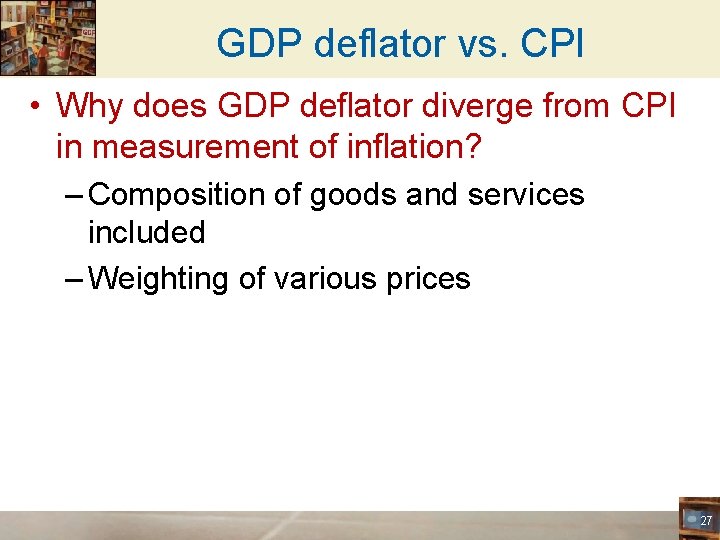 GDP deflator vs. CPI

• Why does GDP deflator diverge from CPI in measurement of inflation?

– Composition of goods and services included

– Weighting of various prices

27